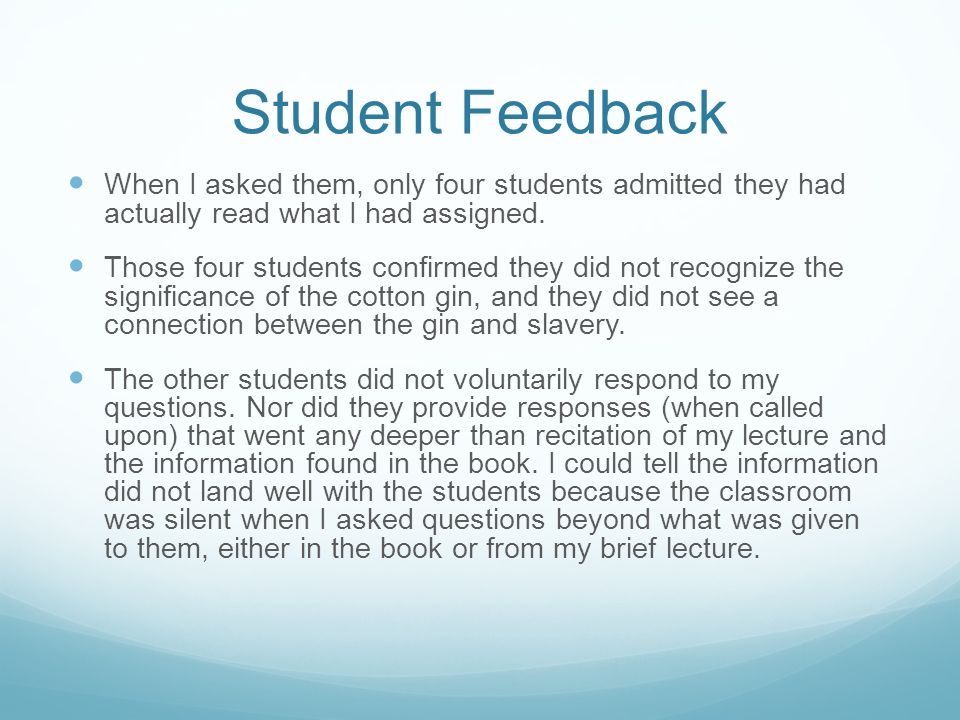 Student Feedback

- When I asked them, only four students admitted they had actually read what I had assigned.

- Those four students confirmed they did not recognize the significance of the cotton gin, and they did not see a connection between the gin and slavery.

- The other students did not voluntarily respond to my questions. Nor did they provide responses (when called upon) that went any deeper than recitation of my lecture and the information found in the book. I could tell the information did not land well with the students because the classroom was silent when I asked questions beyond what was given to them, either in the book or from my brief lecture.